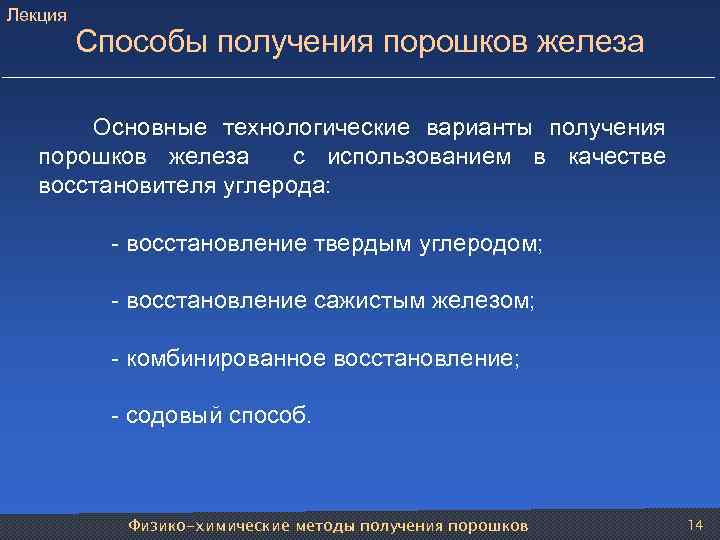 Лекция

Способы получения порошков железа

Основные технологические варианты получения порошков железа с использованием в качестве восстановителя углерода:

- восстановление твердым углеродом;

- восстановление сажистым железом;

- комбинированное восстановление;

- содовый способ.

Физико-химические методы получения порошков

14